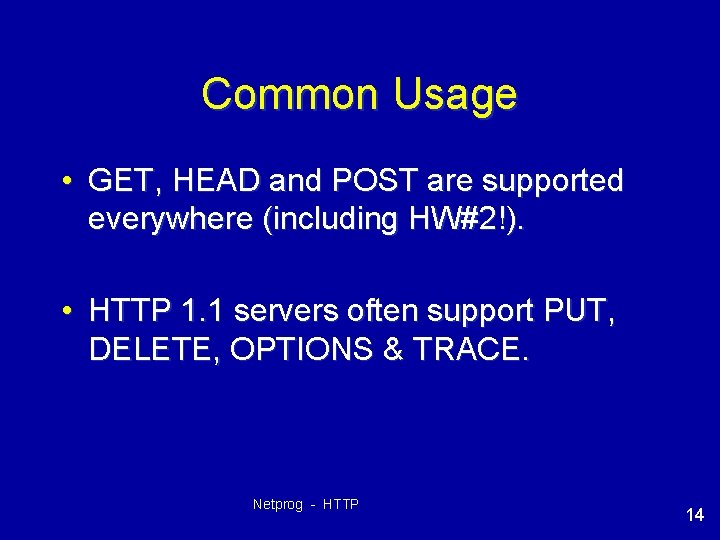 Common Usage

• GET, HEAD and POST are supported everywhere (including HW#2!).

• HTTP 1.1 servers often support PUT, DELETE, OPTIONS & TRACE.

Netprog - HTTP

14